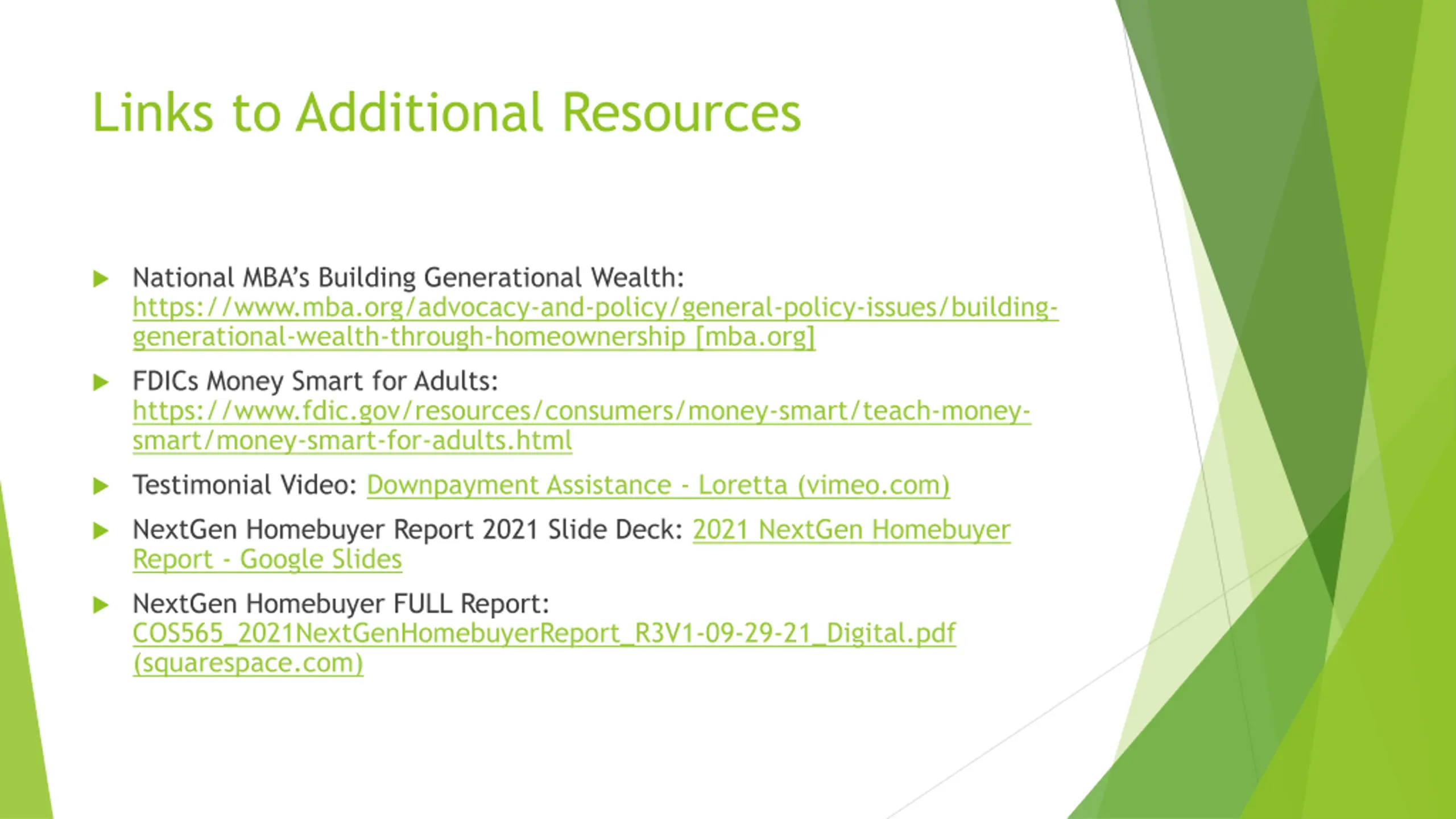 Links to Additional Resources

National MBA's Building Generational Wealth: https://www.mba.org/advocacy-and-policy/general-policy-issues/building-generational-wealth-through-homeownership [mba.org]

FDICs Money Smart for Adults: https://www.fdic.gov/resources/consumers/money-smart/teach-money-smart/money-smart-for-adults.html

Testimonial Video: Downpayment Assistance - Loretta (vimeo.com)

NextGen Homebuyer Report 2021 Slide Deck: 2021 NextGen Homebuyer Report - Google Slides

NextGen Homebuyer FULL Report: COS565_2021NextGenHomebuyerReport_R3V1-09-29-21_Digital.pdf (squarespace.com)